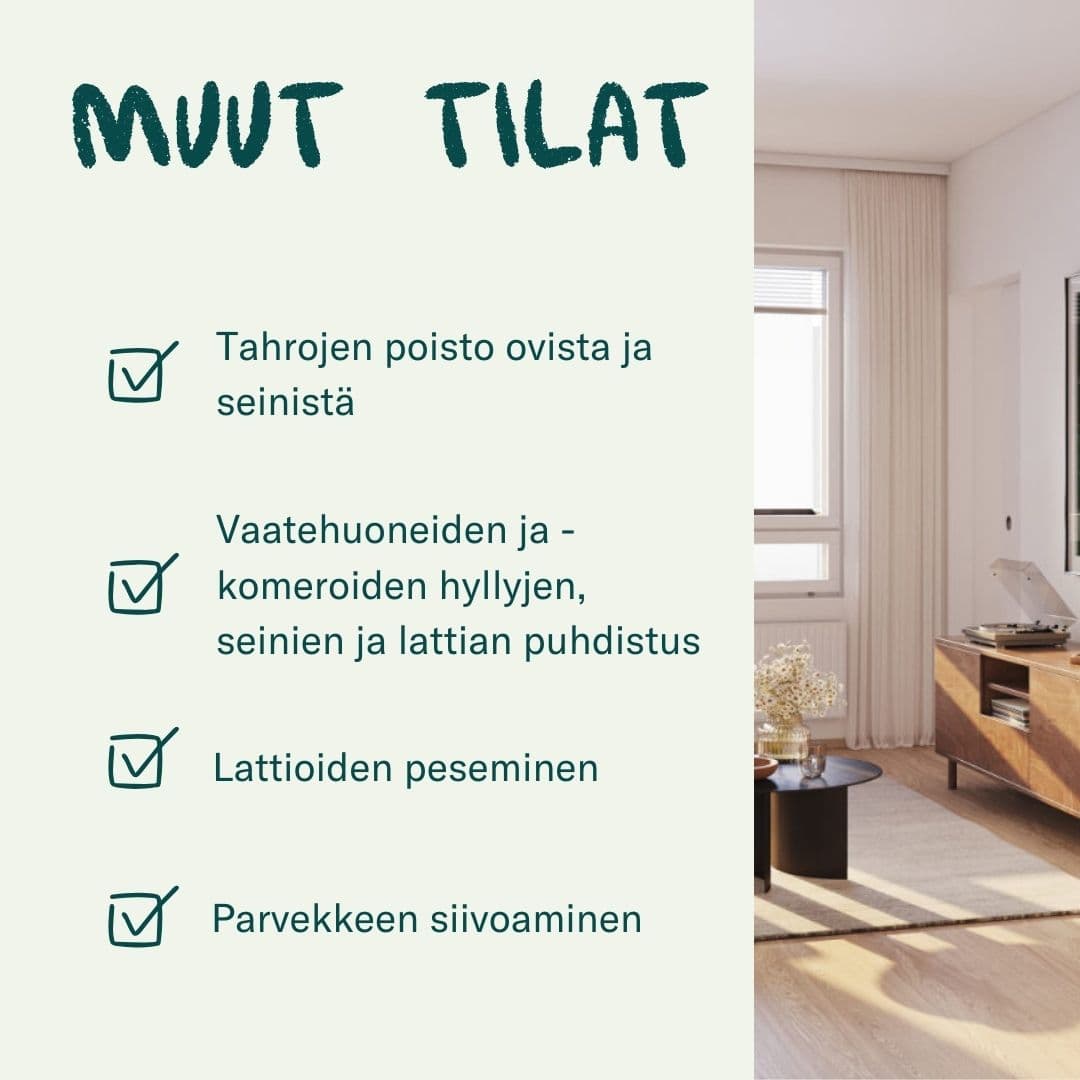 MUUT TILAT

Tahrojen poisto ovista ja seinistä

Vaatehuoneiden ja -komeroiden hyllyjen, seinien ja lattian puhdistus

Lattioiden peseminen

Parvekkeen siivoaminen